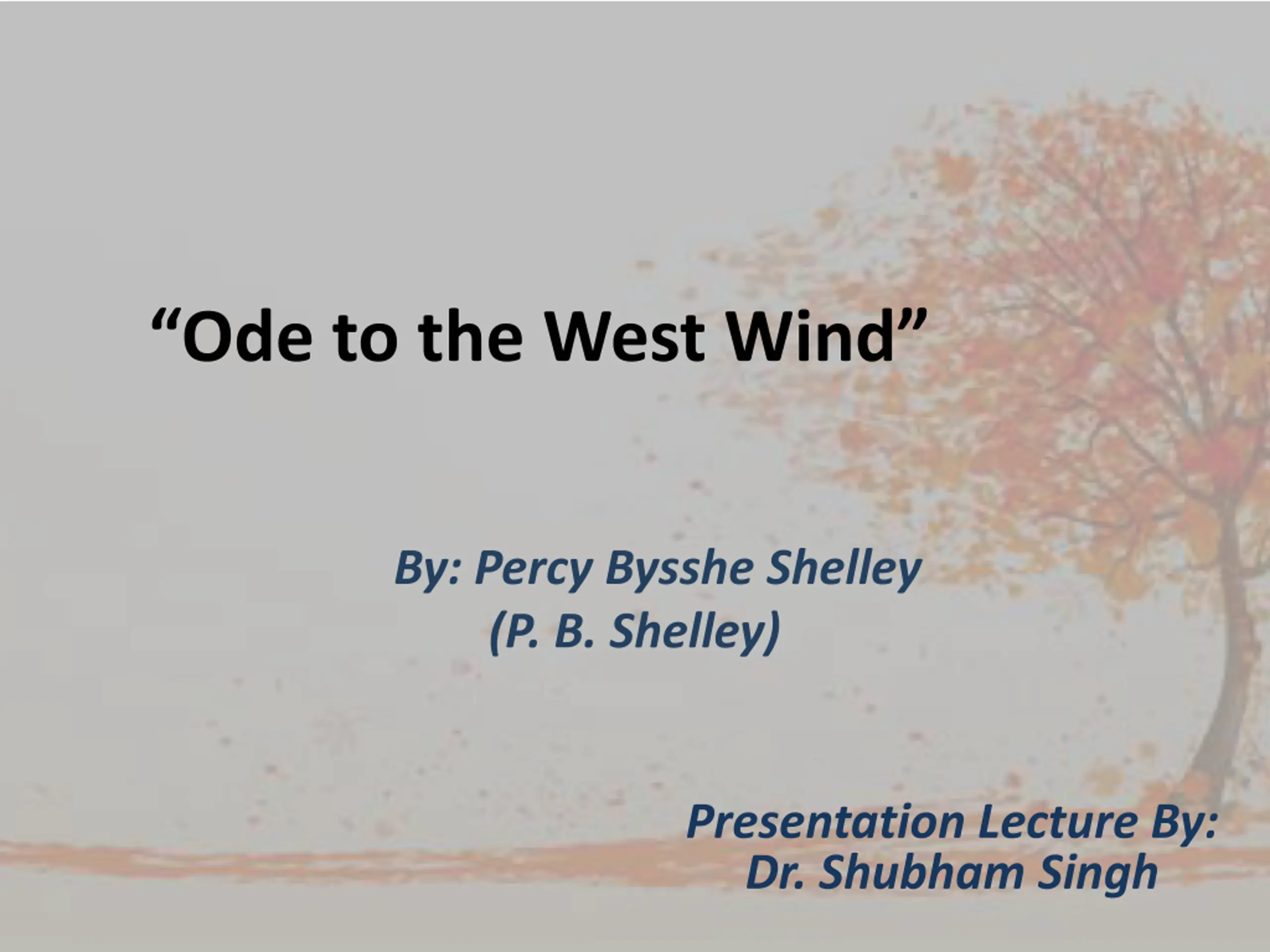 “Ode to the West Wind”

By: Percy Bysshe Shelley
(P. B. Shelley)

Presentation Lecture By:
Dr. Shubham Singh